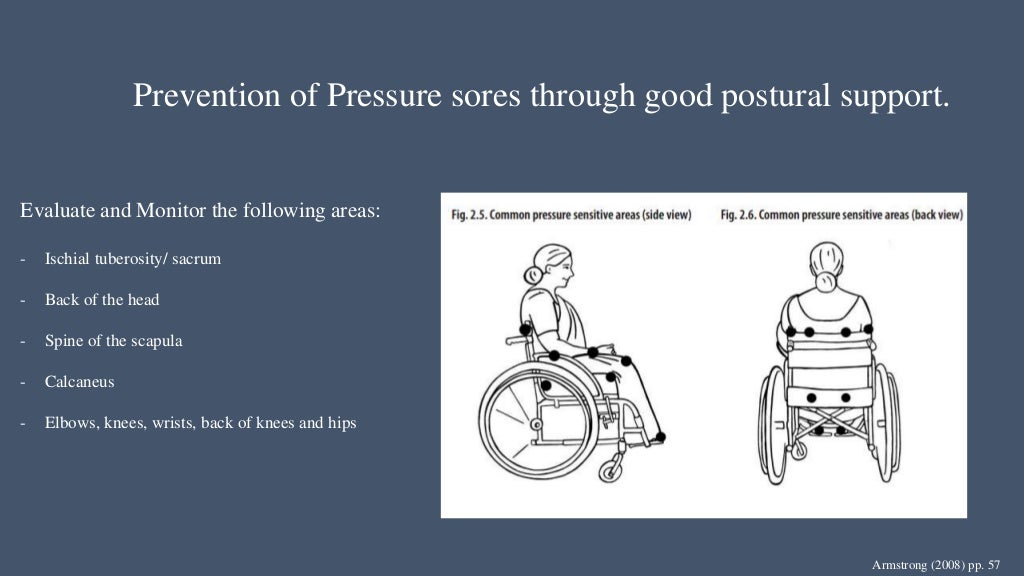 Prevention of Pressure sores through good postural support.

Evaluate and Monitor the following areas:

- Ischial tuberosity/ sacrum

- Back of the head

- Spine of the scapula

- Calcaneus

- Elbows, knees, wrists, back of knees and hips

Fig. 2.5. Common pressure sensitive areas (side view)

Fig. 2.6. Common pressure sensitive areas (back view)

Armstrong (2008) pp. 57